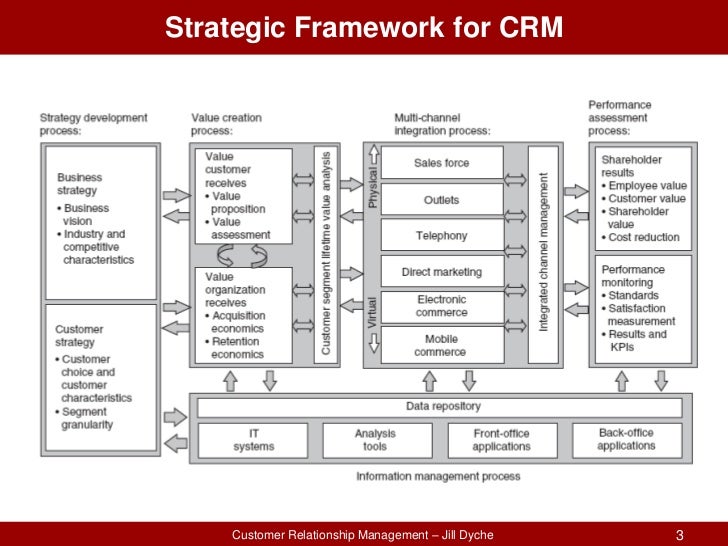 Strategic Framework for CRM

Strategy development process:

Business strategy
• Business vision
• Industry and competitive characteristics

Customer strategy
• Customer choice and customer characteristics
• Segment granularity

Value creation process:

Value customer receives
• Value proposition
• Value assessment

Value organization receives
• Acquisition economics
• Retention economics

Customer segment lifetime value analysis

Multi-channel integration process:

Physical

Virtual

Sales force

Outlets

Telephony

Direct marketing

Electronic commerce

Mobile commerce

Integrated channel management

Performance assessment process:

Shareholder results
• Employee value
• Customer value
• Shareholder value
• Cost reduction

Performance monitoring
• Standards
• Satisfaction measurement
• Results and KPIs

Data repository

IT systems

Analysis tools

Front-office applications

Back-office applications

Information management process

Customer Relationship Management – Jill Dyche

3